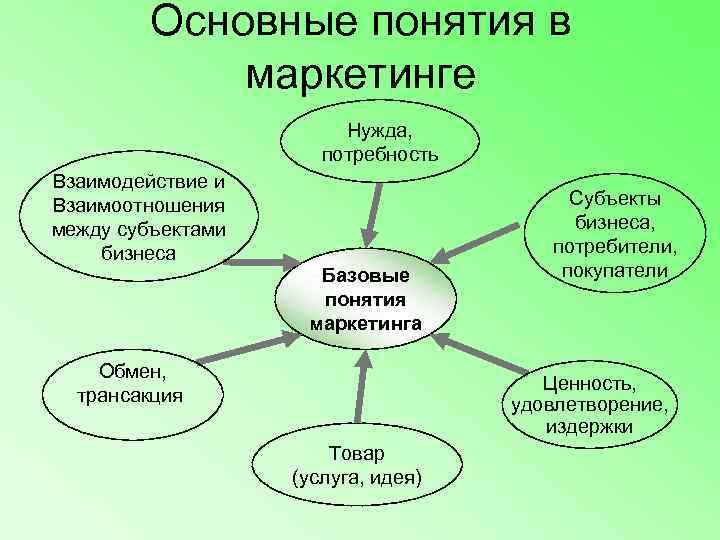 Основные понятия в маркетинге

Нужда, потребность

Взаимодействие и Взаимоотношения между субъектами бизнеса

Субъекты бизнеса, потребители, покупатели

Базовые понятия маркетинга

Обмен, трансакция

Ценность, удовлетворение, издержки

Товар (услуга, идея)